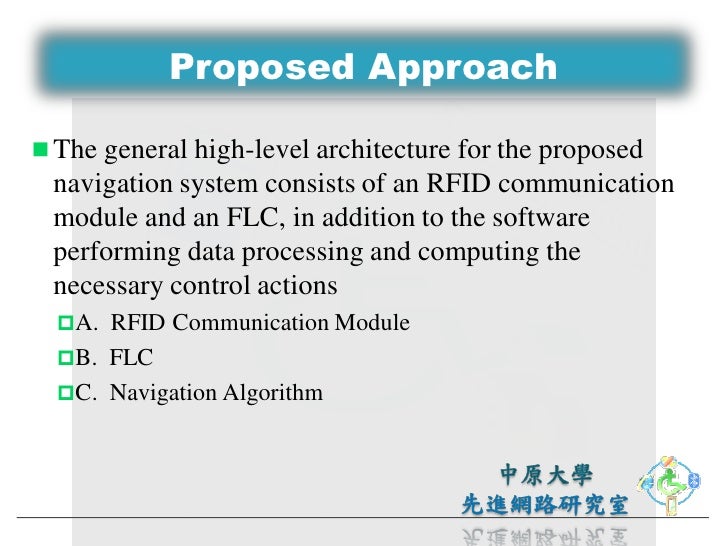 Proposed Approach

The general high-level architecture for the proposed navigation system consists of an RFID communication module and an FLC, in addition to the software performing data processing and computing the necessary control actions

A. RFID Communication Module

B. FLC

C. Navigation Algorithm

中原大學
先進網路研究室